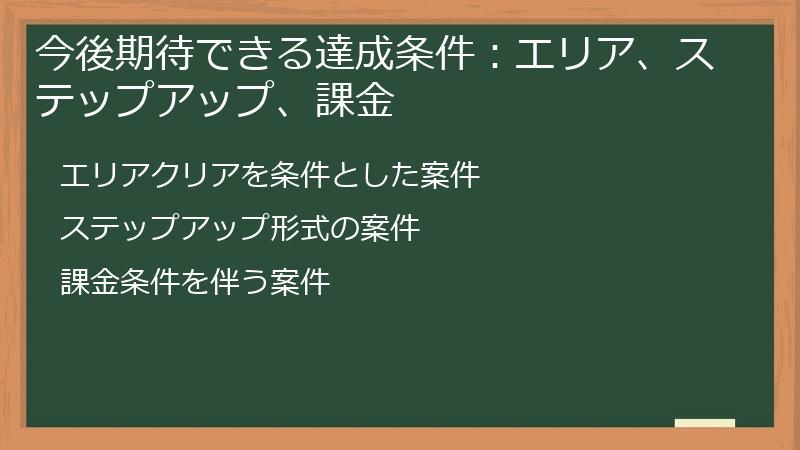 今後期待できる達成条件：エリア、ステップアップ、課金

エリアクリアを条件とした案件

ステップアップ形式の案件

課金条件を伴う案件